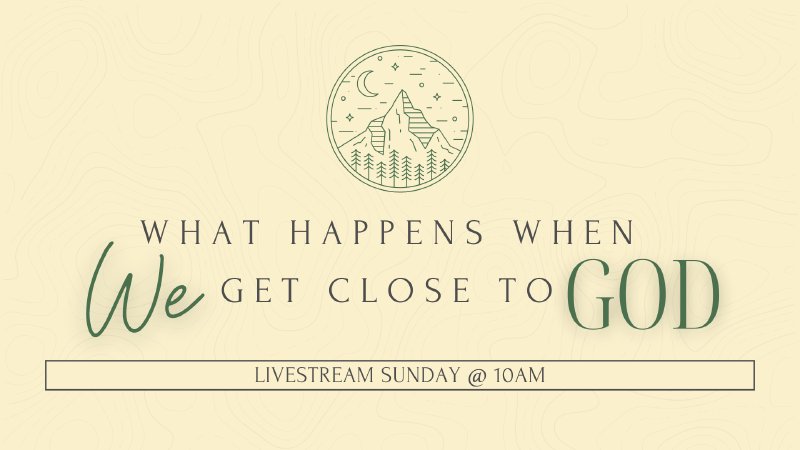 WHAT HAPPENS WHEN
We GET CLOSE TO GOD

LIVESTREAM SUNDAY @ 10AM